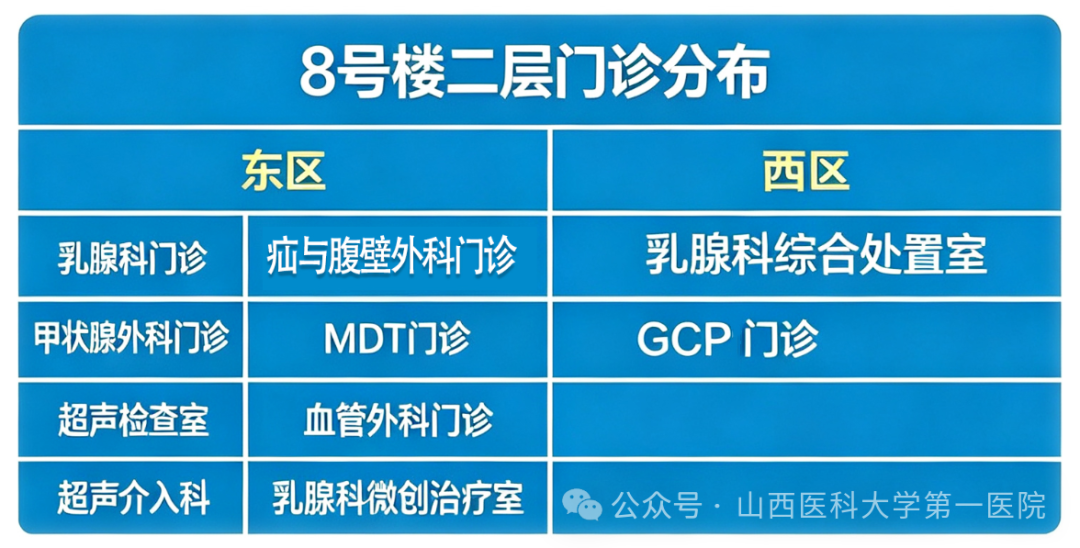 8号楼二层门诊分布

| 东区 | | 西区 |
|---|---|---|
| 乳腺科门诊 | 疝与腹壁外科门诊 | 乳腺科综合处置室 |
| 甲状腺外科门诊 | MDT门诊 | GCP 门诊 |
| 超声检查室 | 血管外科门诊 | |
| 超声介入科 | 乳腺科微创治疗室 | |

公众号 · 山西医科大学第一医院